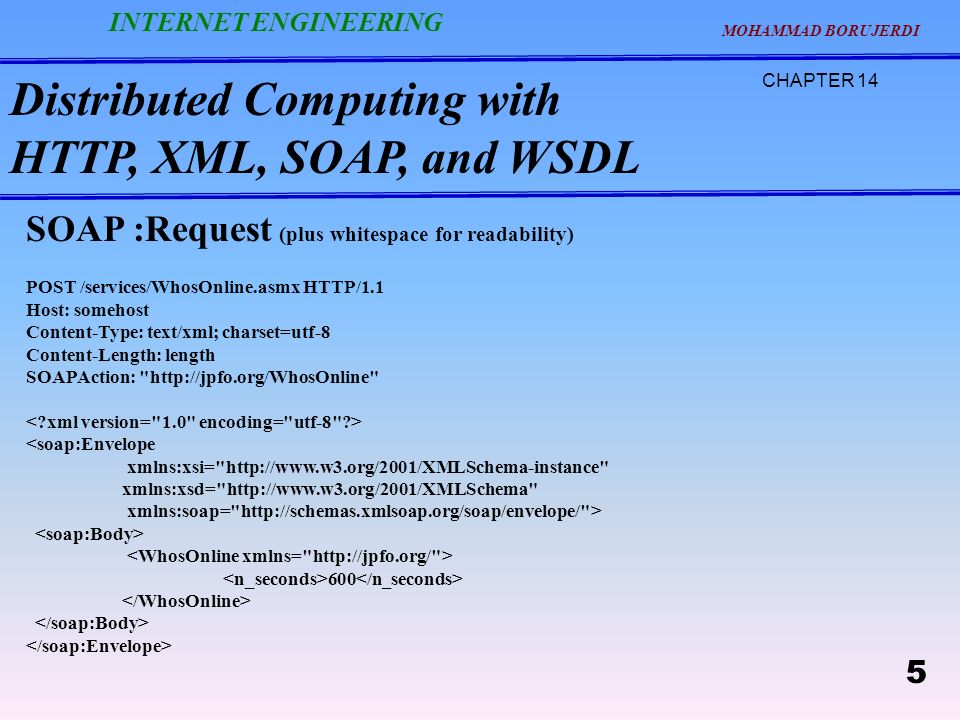 INTERNET ENGINEERING

MOHAMMAD BORUJERDI

CHAPTER 14

Distributed Computing with HTTP, XML, SOAP, and WSDL

SOAP :Request (plus whitespace for readability)

POST /services/WhosOnline.asmx HTTP/1.1
Host: somehost
Content-Type: text/xml; charset=utf-8
Content-Length: length
SOAPAction: "http://jpfo.org/WhosOnline"

<?xml version="1.0" encoding="utf-8"?>
<soap:Envelope
xmlns:xsi="http://www.w3.org/2001/XMLSchema-instance"
xmlns:xsd="http://www.w3.org/2001/XMLSchema"
xmlns:soap="http://schemas.xmlsoap.org/soap/envelope/">
<soap:Body>
<WhosOnline xmlns="http://jpfo.org/">
<n_seconds>600</n_seconds>
</WhosOnline>
</soap:Body>
</soap:Envelope>

5